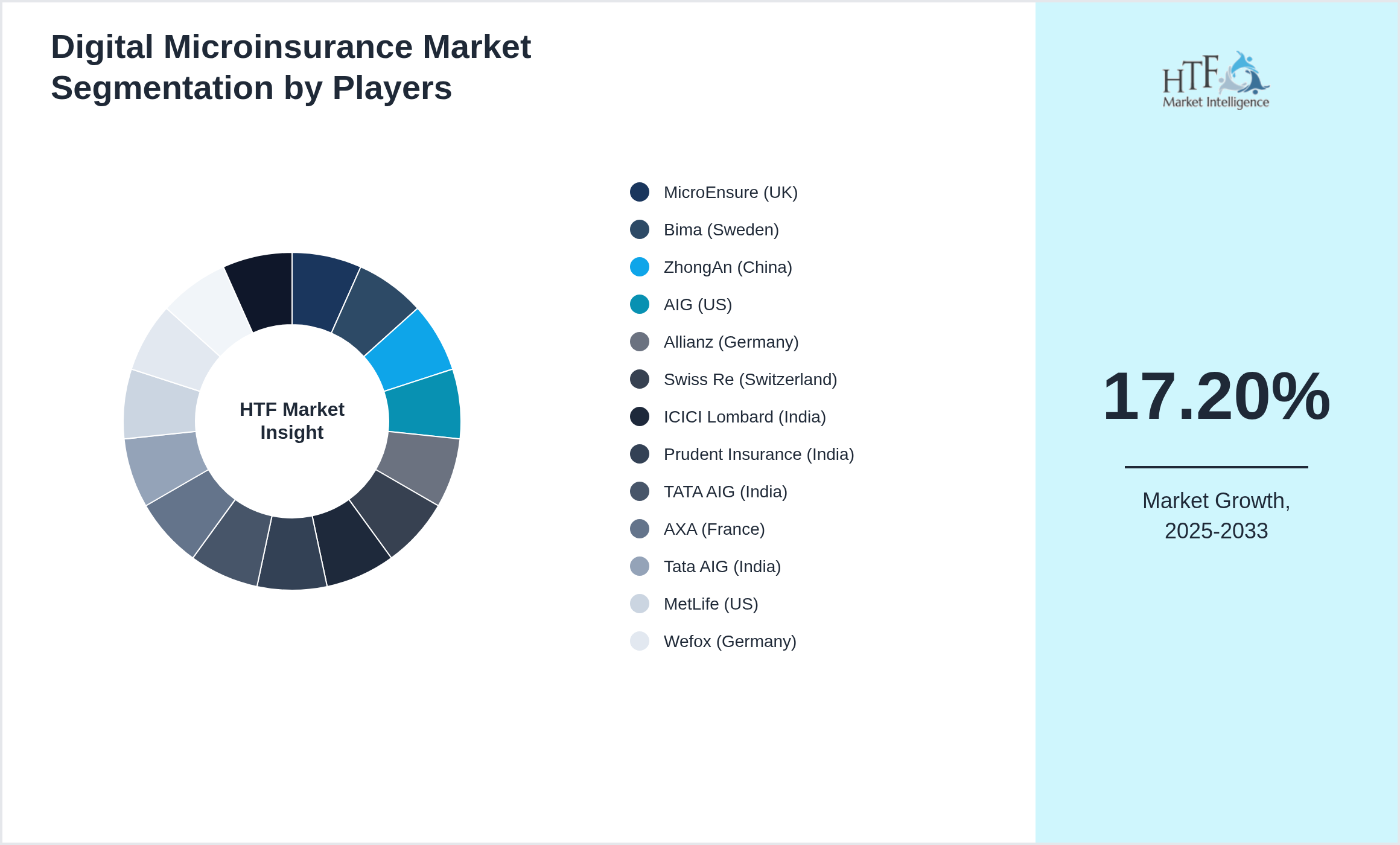 Digital Microinsurance Market Segmentation by Players

HTF Market Insight

MicroEnsure (UK)
Bima (Sweden)
ZhongAn (China)
AIG (US)
Allianz (Germany)
Swiss Re (Switzerland)
ICICI Lombard (India)
Prudent Insurance (India)
TATA AIG (India)
AXA (France)
Tata AIG (India)
MetLife (US)
Wefox (Germany)

HTF Market Intelligence

17.20%

Market Growth, 2025-2033